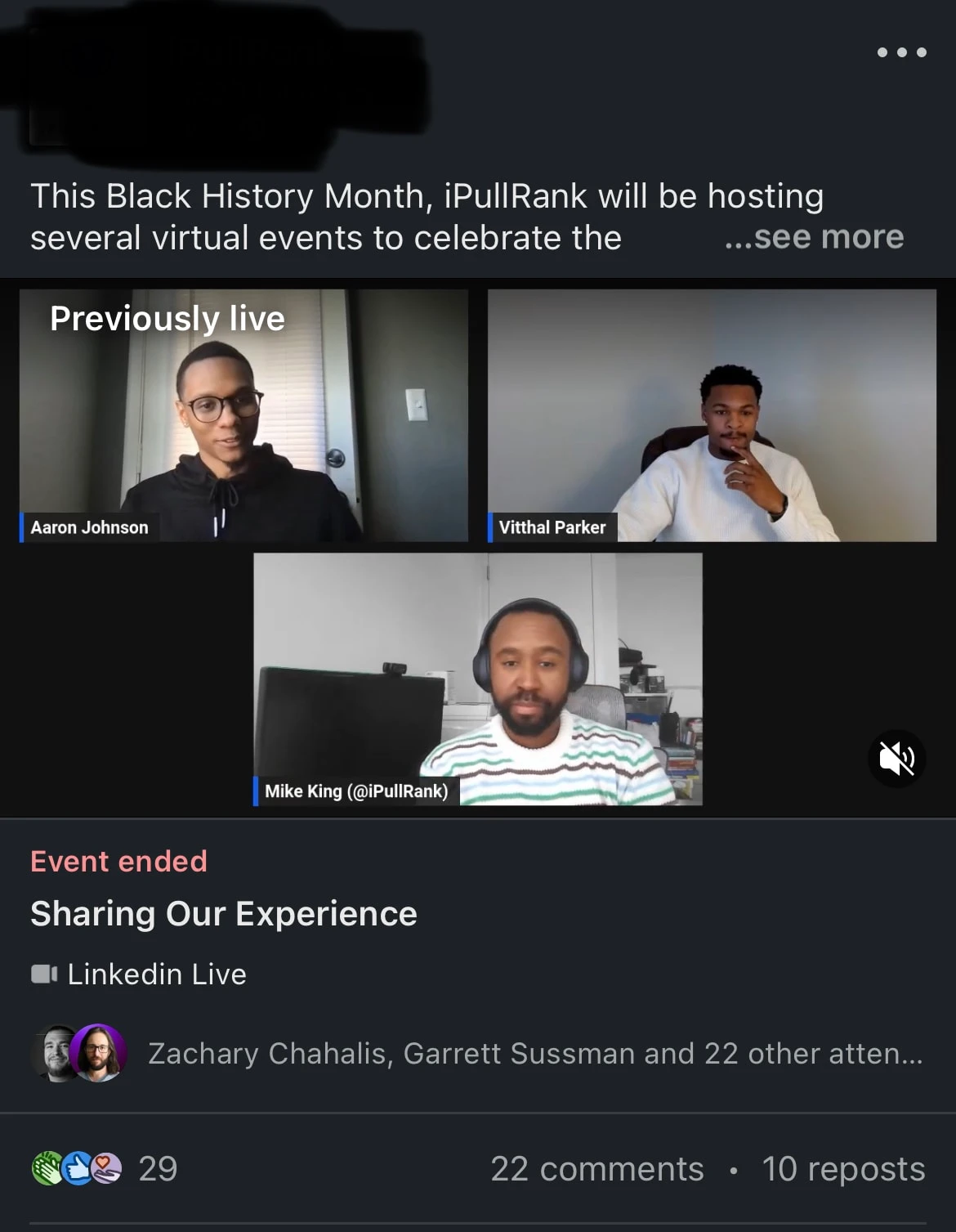 This Black History Month, iPullRank will be hosting several virtual events to celebrate the ...see more

Previously live

Aaron Johnson

Vitthal Parker

Mike King (@iPullRank)

Event ended

Sharing Our Experience

Linkedin Live

Zachary Chahalis, Garrett Sussman and 22 other atten...

29

22 comments • 10 reposts